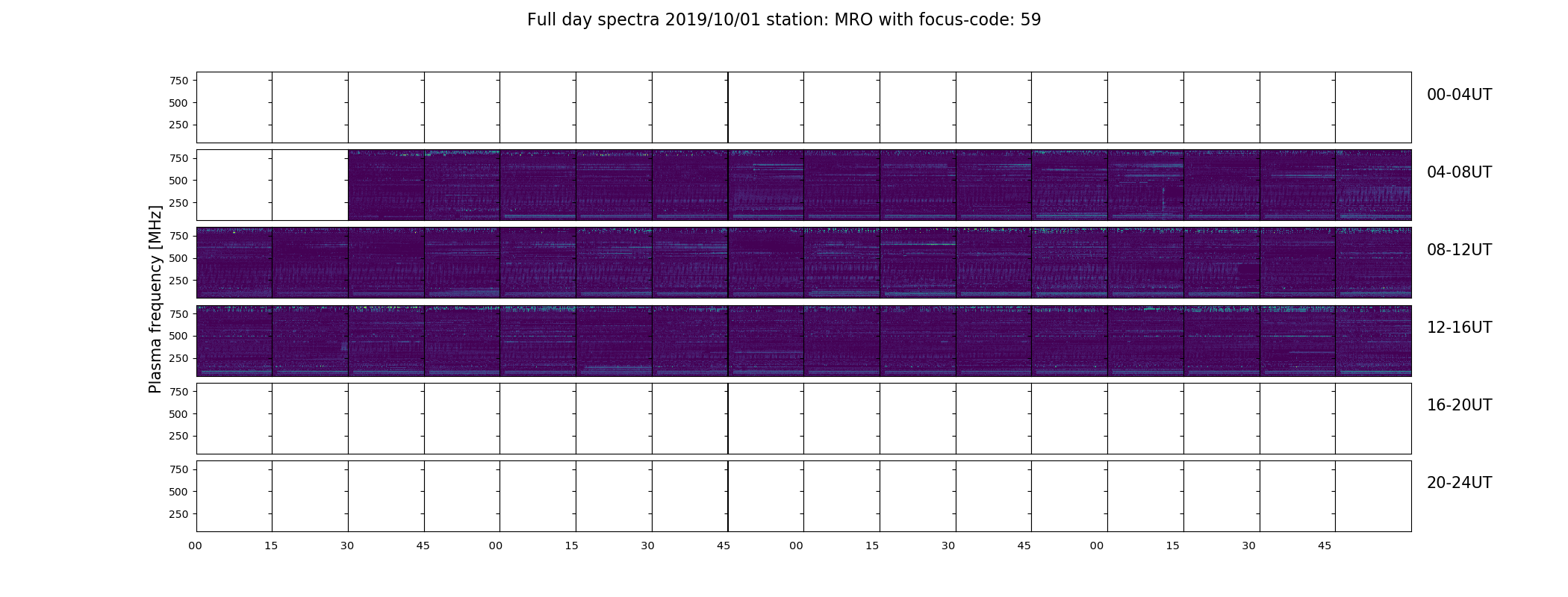 Full day spectra 2019/10/01 station: MRO with focus-code: 59

Plasma frequency [MHz]

750
500
250
00-04UT

750
500
250
04-08UT

750
500
250
08-12UT

750
500
250
12-16UT

750
500
250
16-20UT

750
500
250
20-24UT

00 15 30 45 00 15 30 45 00 15 30 45 00 15 30 45